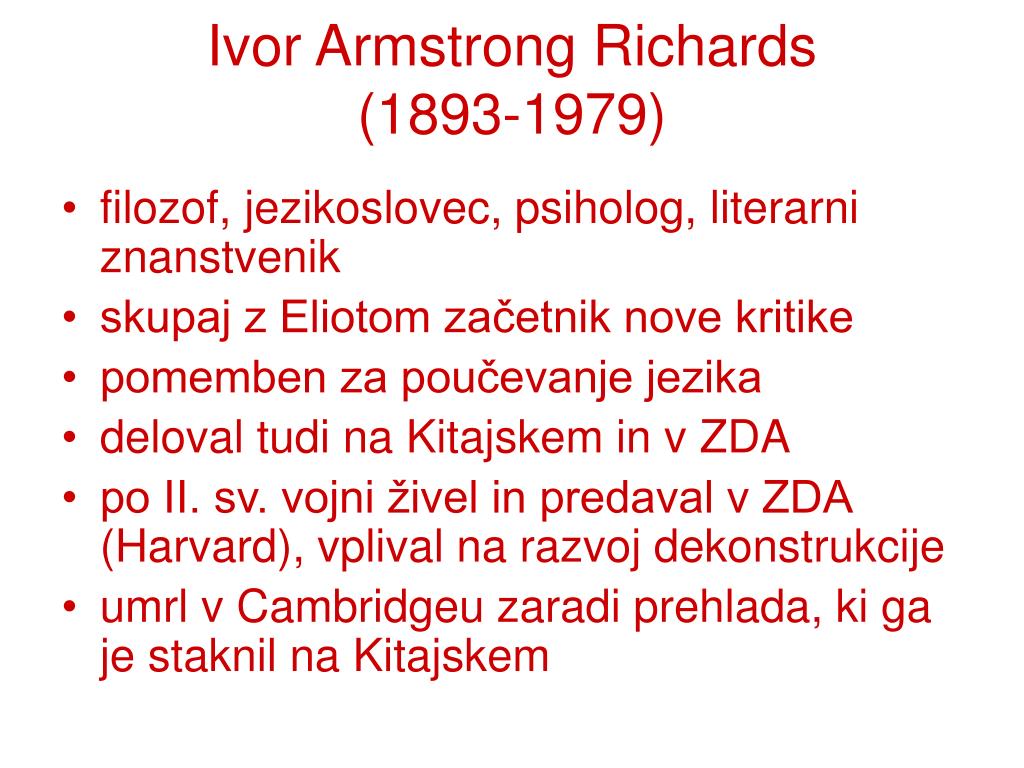 Ivor Armstrong Richards
(1893-1979)

• filozof, jezikoslovec, psiholog, literarni znanstvenik
• skupaj z Eliotom začetnik nove kritike
• pomemben za poučevanje jezika
• deloval tudi na Kitajskem in v ZDA
• po II. sv. vojni živel in predaval v ZDA (Harvard), vplival na razvoj dekonstrukcije
• umrl v Cambridgeu zaradi prehlada, ki ga je staknil na Kitajskem